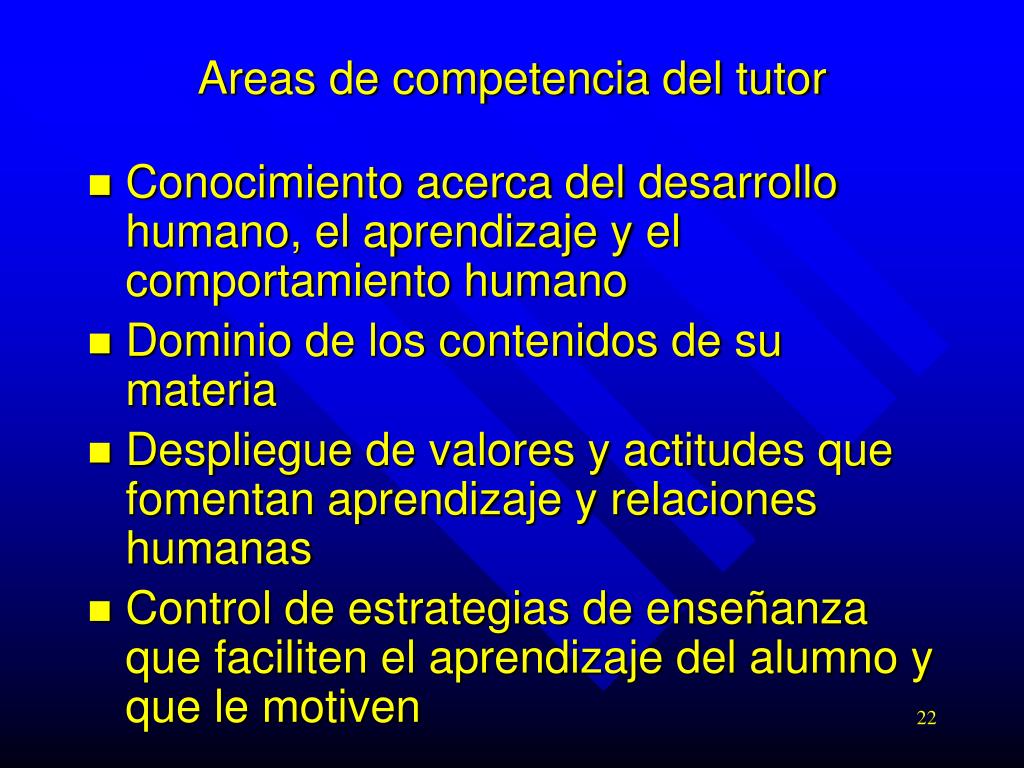 Areas de competencia del tutor

- Conocimiento acerca del desarrollo humano, el aprendizaje y el comportamiento humano
- Dominio de los contenidos de su materia
- Despliegue de valores y actitudes que fomentan aprendizaje y relaciones humanas
- Control de estrategias de enseñanza que faciliten el aprendizaje del alumno y que le motiven

22